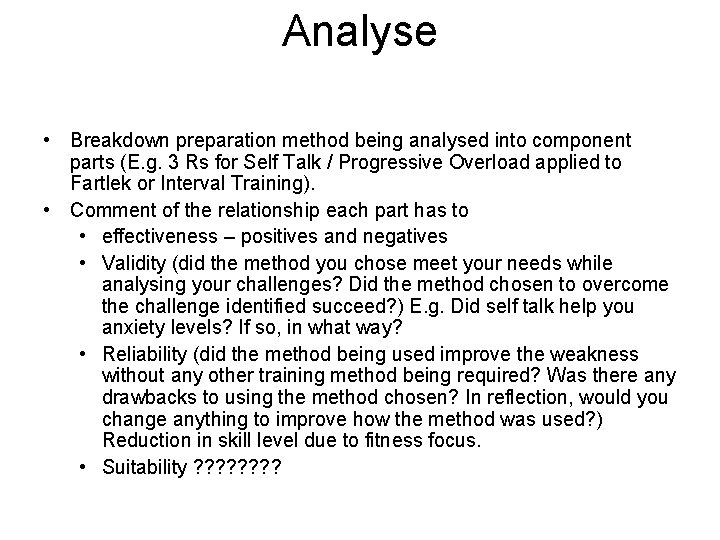 Analyse

• Breakdown preparation method being analysed into component parts (E.g. 3 Rs for Self Talk / Progressive Overload applied to Fartlek or Interval Training).
• Comment of the relationship each part has to
  • effectiveness – positives and negatives
  • Validity (did the method you chose meet your needs while analysing your challenges? Did the method chosen to overcome the challenge identified succeed?) E.g. Did self talk help you anxiety levels? If so, in what way?
  • Reliability (did the method being used improve the weakness without any other training method being required? Was there any drawbacks to using the method chosen? In reflection, would you change anything to improve how the method was used?) Reduction in skill level due to fitness focus.
  • Suitability ????????